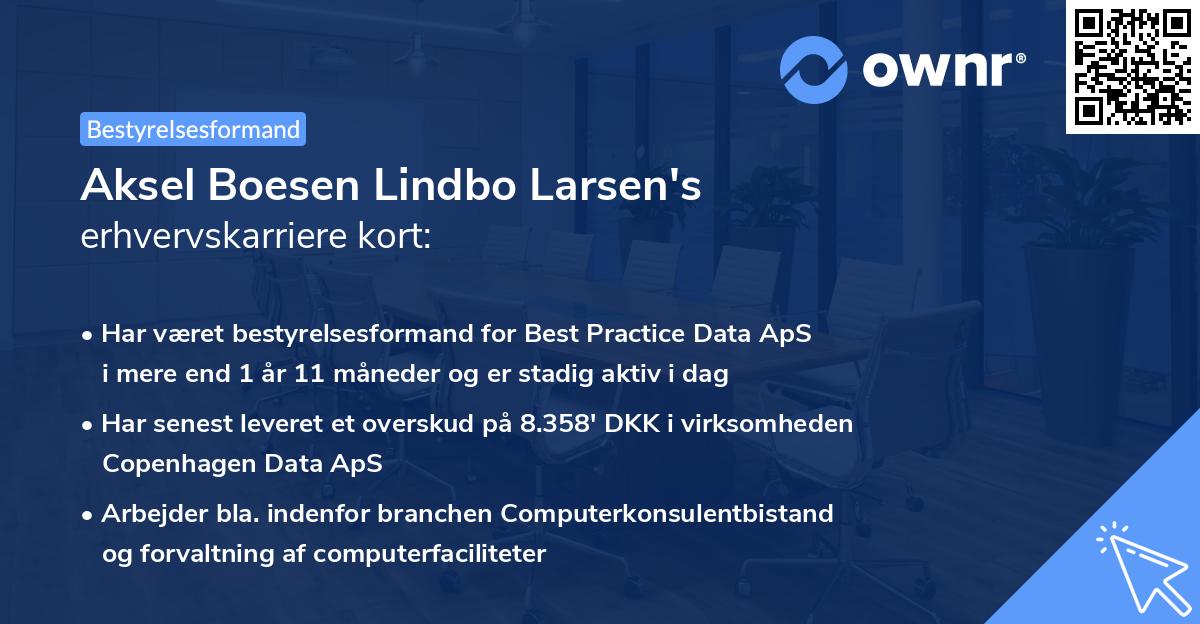 ownr®

Bestyrelsesformand

Aksel Boesen Lindbo Larsen's
erhvervskarriere kort:

• Har været bestyrelsesformand for Best Practice Data ApS i mere end 1 år 11 måneder og er stadig aktiv i dag

• Har senest leveret et overskud på 8.358' DKK i virksomheden Copenhagen Data ApS

• Arbejder bla. indenfor branchen Computerkonsulentbistand og forvaltning af computerfaciliteter